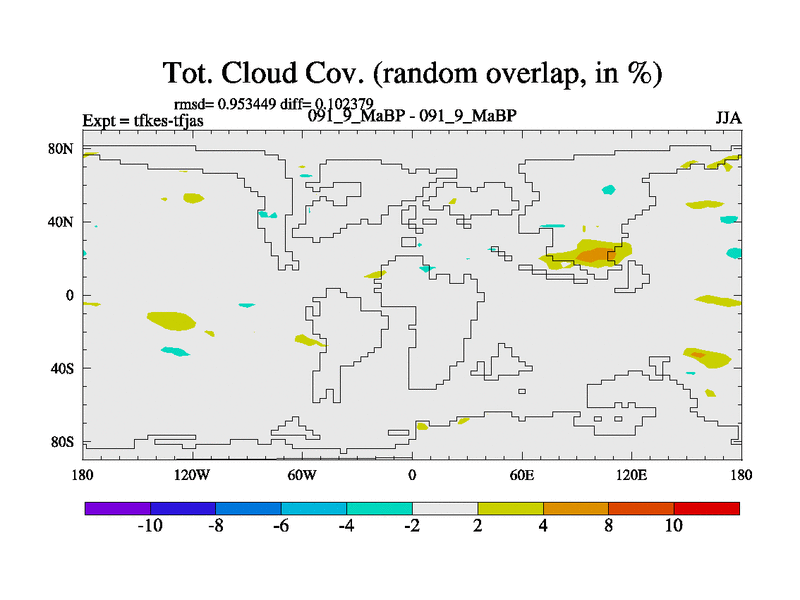 Tot. Cloud Cov. (random overlap, in %)

rmsd= 0.953449 diff= 0.102379

Expt = tfkes-tfjas

091_9_MaBP - 091_9_MaBP

JJA

80N
40N
0
40S
80S

180 120W 60W 0 60E 120E 180

-10 -8 -6 -4 -2 2 4 8 10